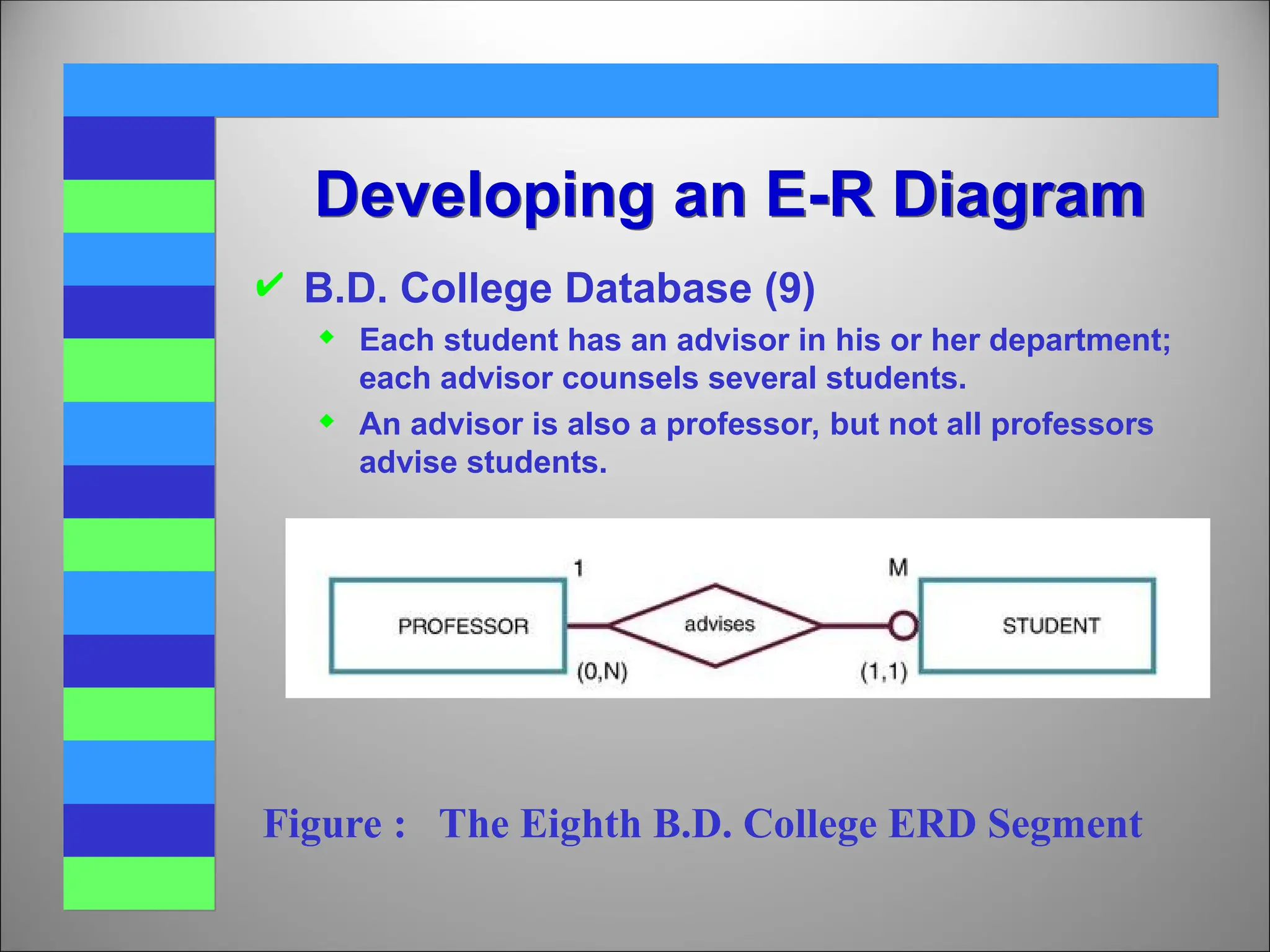 Developing an E-R Diagram

✔ B.D. College Database (9)

◆ Each student has an advisor in his or her department; each advisor counsels several students.

◆ An advisor is also a professor, but not all professors advise students.

1

M

PROFESSOR

advises

STUDENT

(0,N)

(1,1)

Figure : The Eighth B.D. College ERD Segment